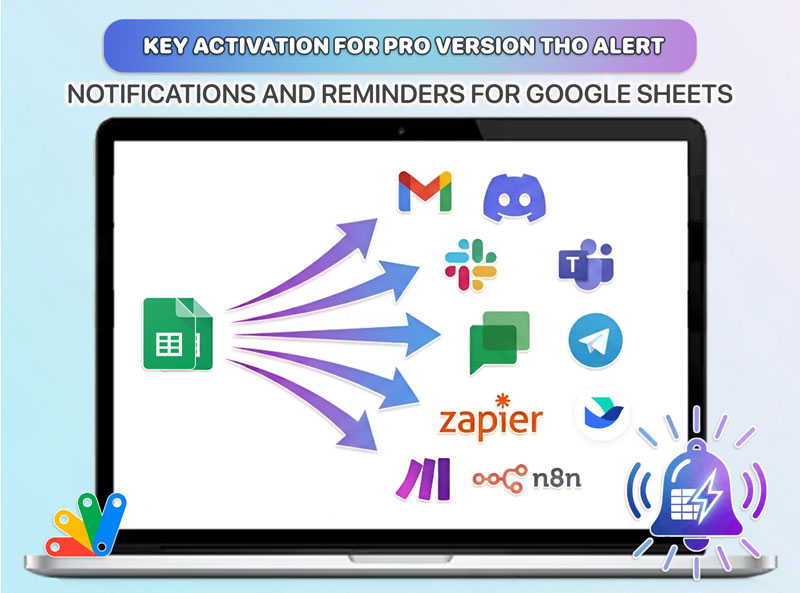 KEY ACTIVATION FOR PRO VERSION THO ALERT

NOTIFICATIONS AND REMINDERS FOR GOOGLE SHEETS

zapier

n8n